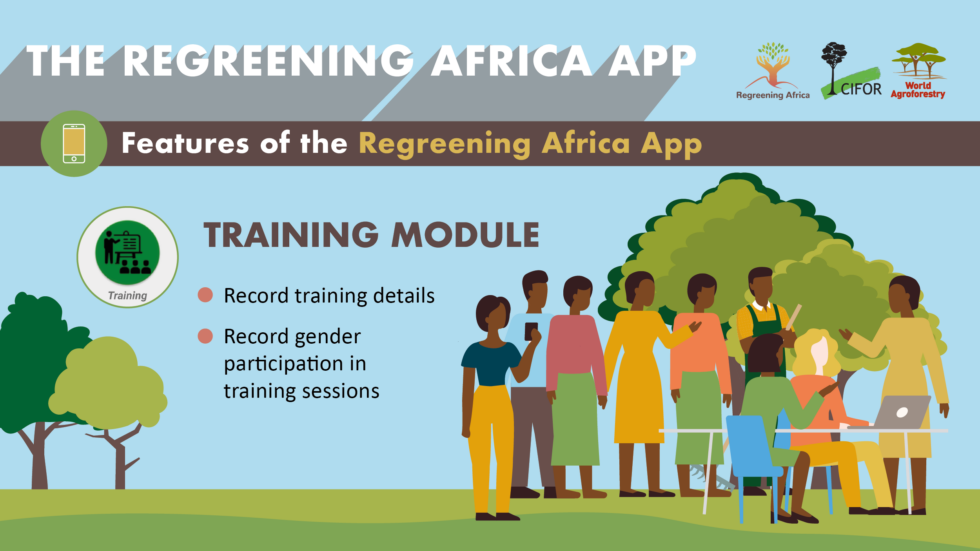 THE REGREENING AFRICA APP

Regreening Africa

CIFOR

World Agroforestry

Features of the Regreening Africa App

Training

TRAINING MODULE

Record training details

Record gender participation in training sessions